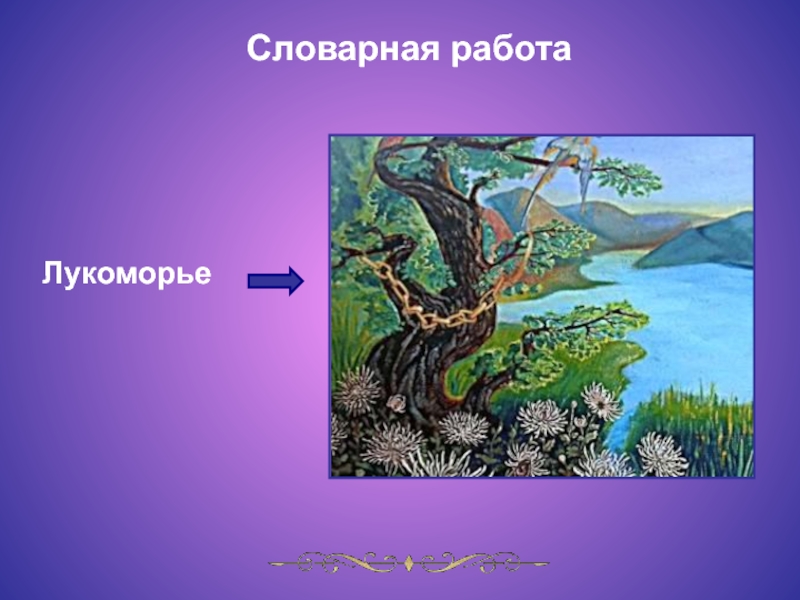 Словарная работа

Лукоморье